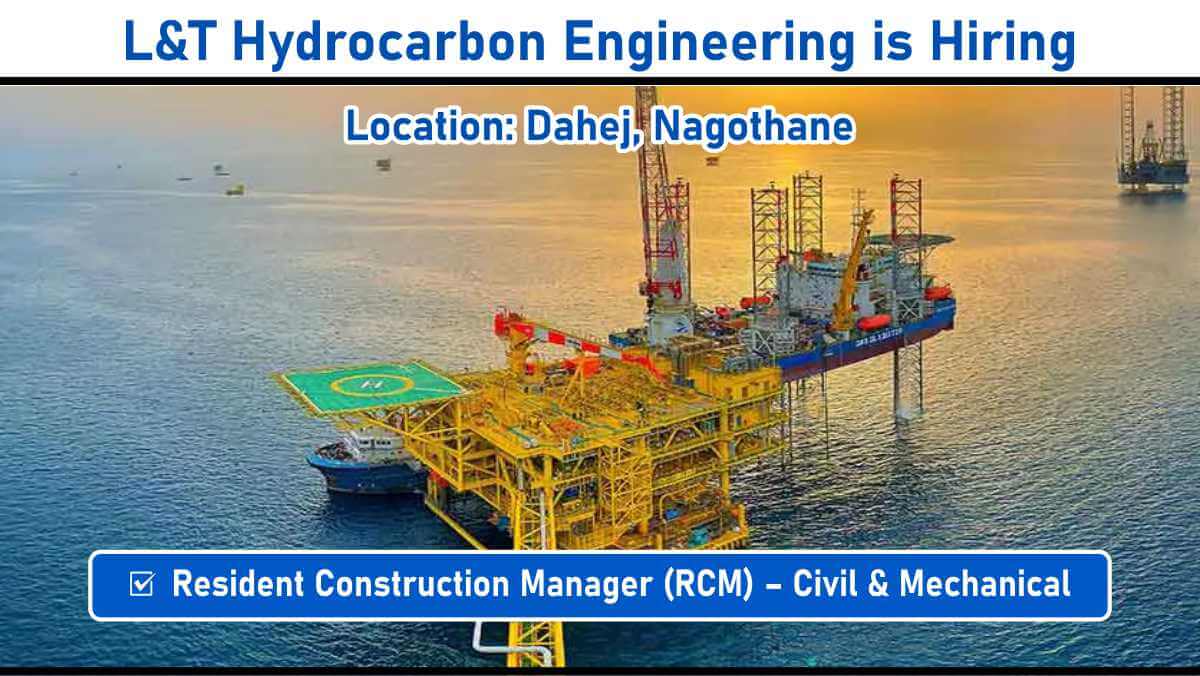 L&T Hydrocarbon Engineering is Hiring

Location: Dahej, Nagothane

H

☑ Resident Construction Manager (RCM) – Civil & Mechanical